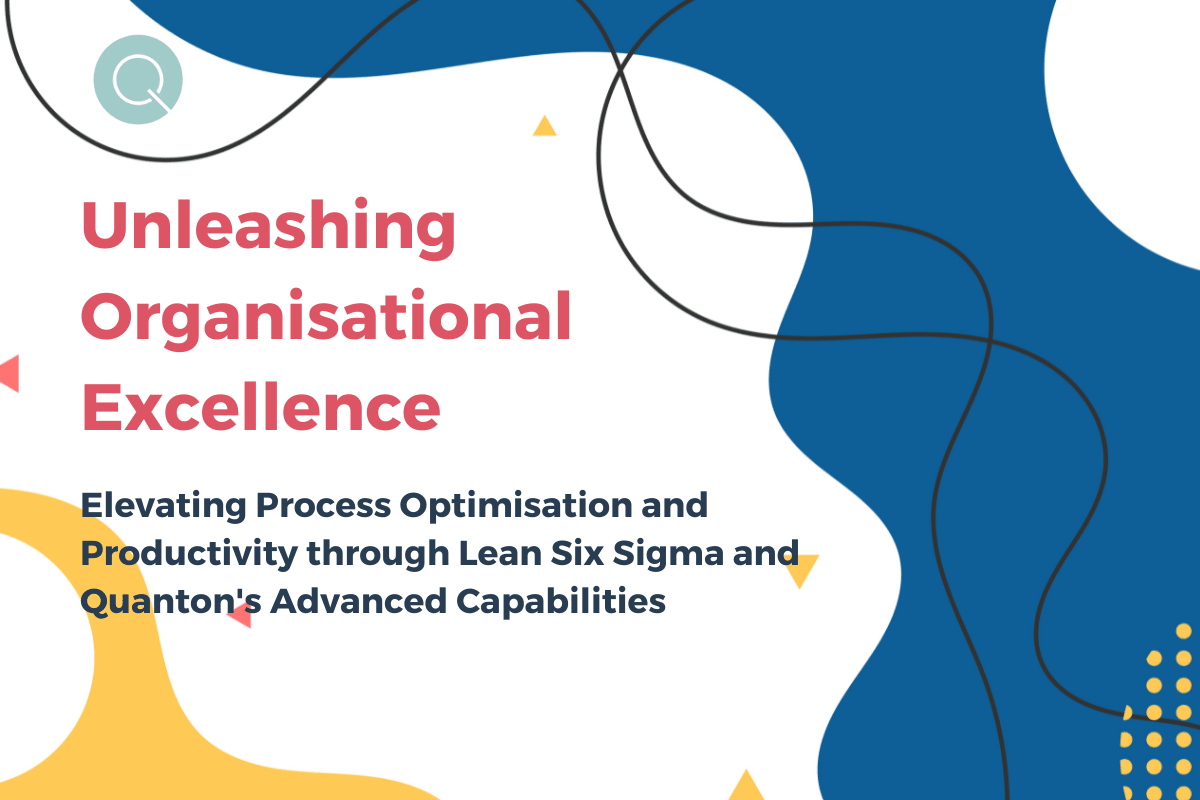 Unleashing Organisational Excellence

Elevating Process Optimisation and Productivity through Lean Six Sigma and Quanton's Advanced Capabilities